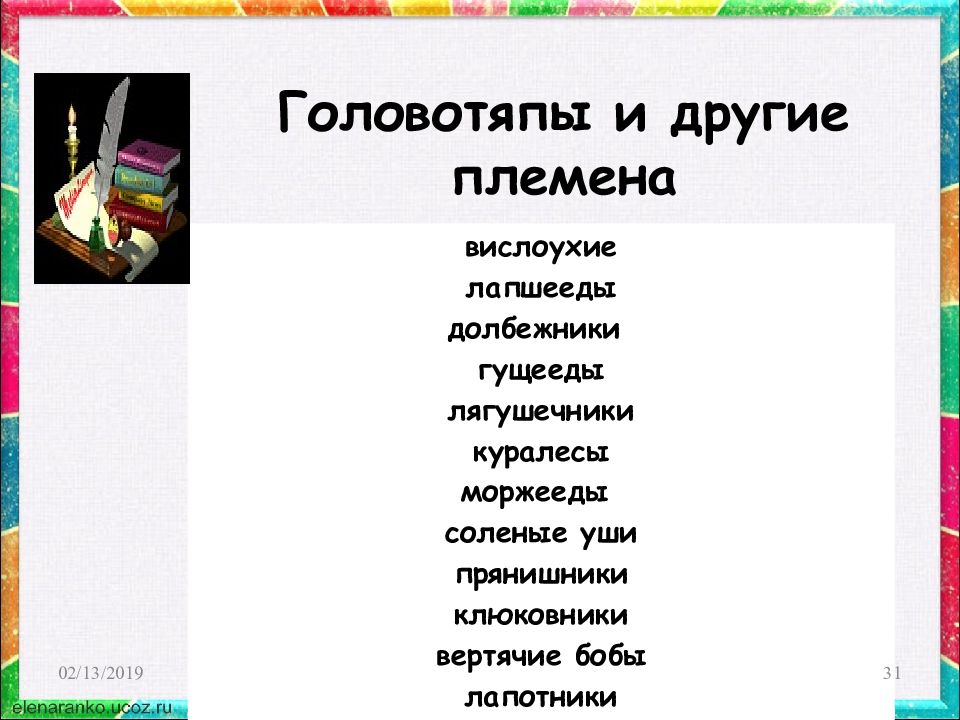 Головотяпы и другие племена

вислоухие
лапшееды
долбежники
гущееды
лягушечники
куралесы
моржееды
соленые уши
прянишники
клюковники
вертячие бобы
лапотники

02/13/2019

31

elenaranko.ucoz.ru